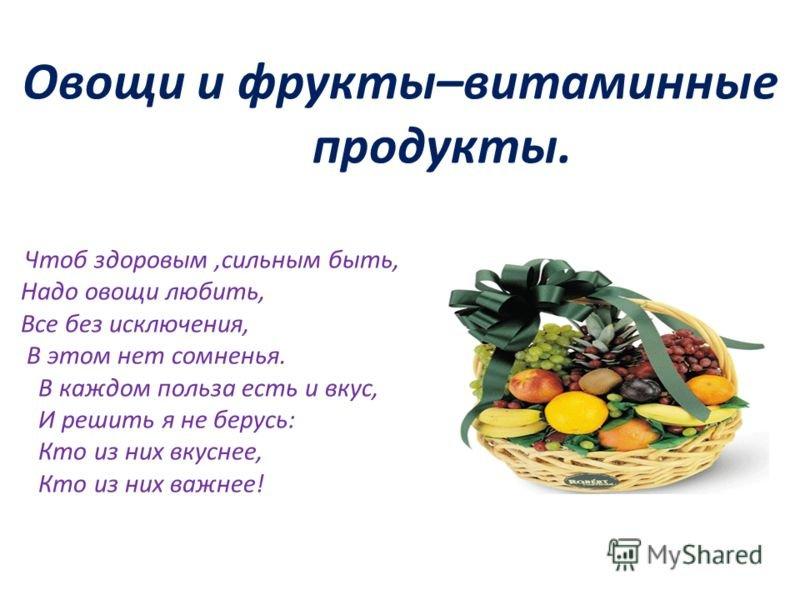 Овощи и фрукты–витаминные продукты.

Чтоб здоровым ,сильным быть,
Надо овощи любить,
Все без исключения,
В этом нет сомненья.
В каждом польза есть и вкус,
И решить я не берусь:
Кто из них вкуснее,
Кто из них важнее!

ROBERT

MyShared